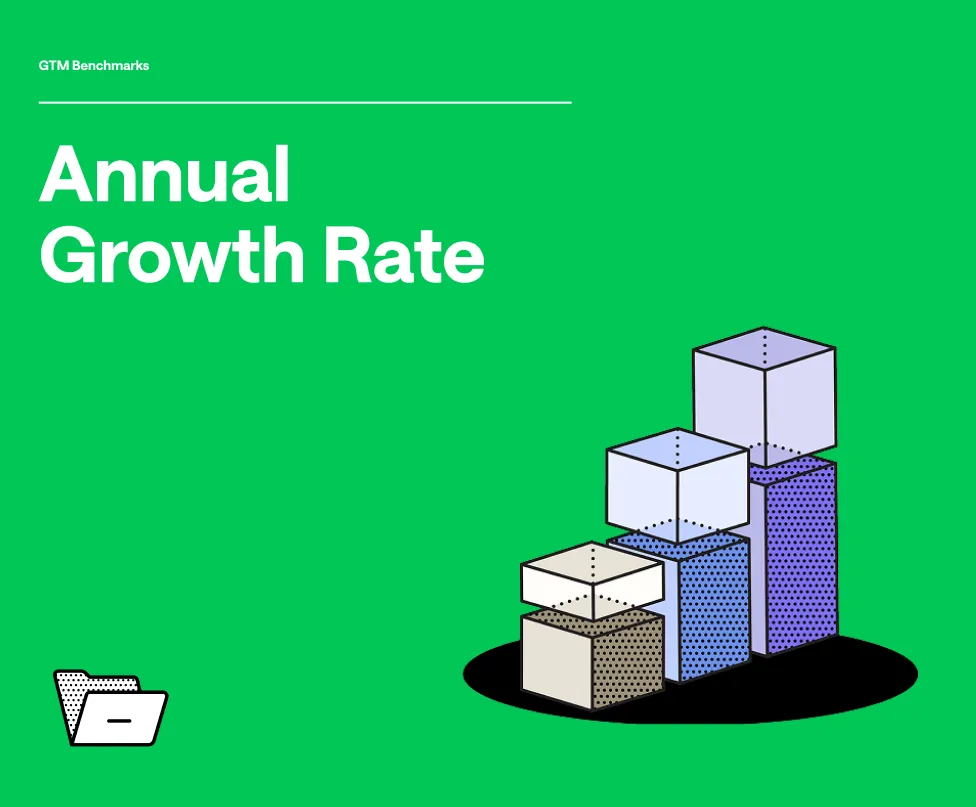 GTM Benchmarks

Annual Growth Rate